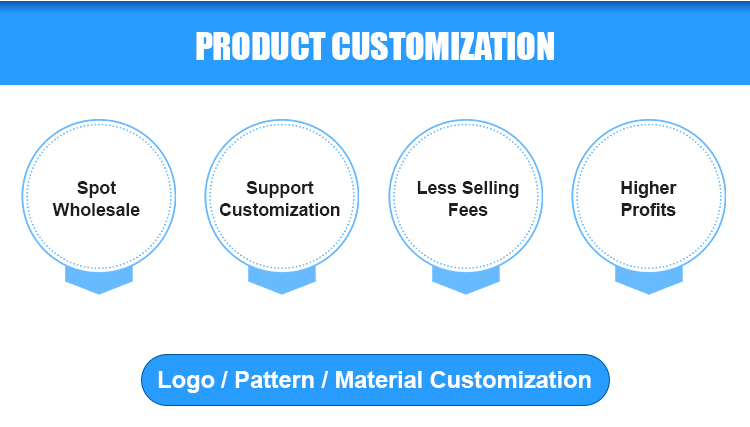 PRODUCT CUSTOMIZATION

Spot Wholesale

Support Customization

Less Selling Fees

Higher Profits

Logo / Pattern / Material Customization